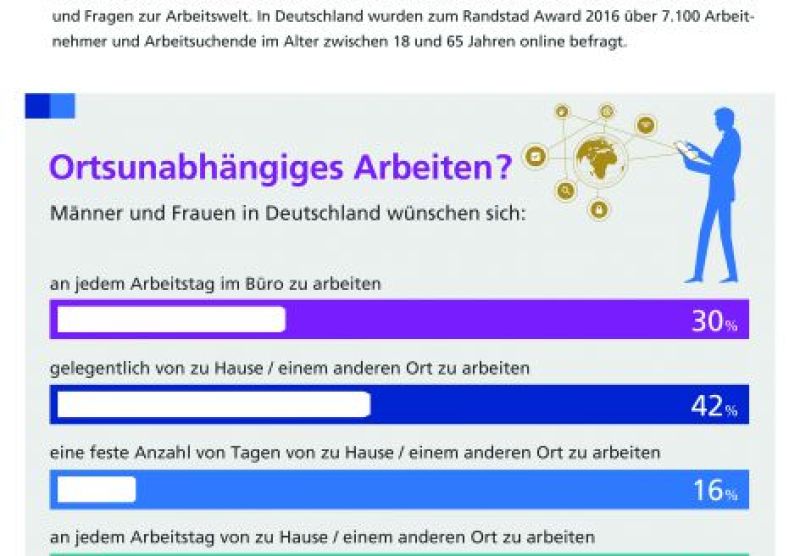 und Fragen zur Arbeitswelt. In Deutschland wurden zum Randstad Award 2016 über 7.100 Arbeitnehmer und Arbeitsuchende im Alter zwischen 18 und 65 Jahren online befragt.

Ortsunabhängiges Arbeiten?

Männer und Frauen in Deutschland wünschen sich:

an jedem Arbeitstag im Büro zu arbeiten

30%

gelegentlich von zu Hause / einem anderen Ort zu arbeiten

42%

eine feste Anzahl von Tagen von zu Hause / einem anderen Ort zu arbeiten

16%

an jedem Arbeitstag von zu Hause / einem anderen Ort zu arbeiten